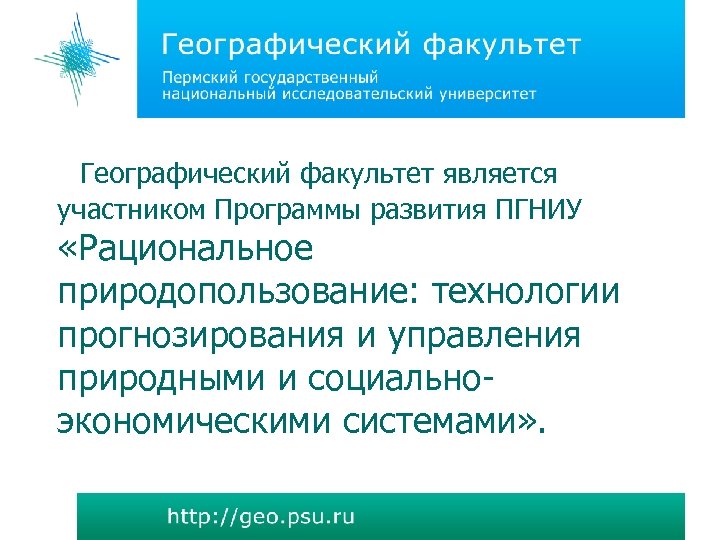 Географический факультет

Пермский государственный национальный исследовательский университет

Географический факультет является участником Программы развития ПГНИУ «Рациональное природопользование: технологии прогнозирования и управления природными и социально-экономическими системами».

http://geo.psu.ru